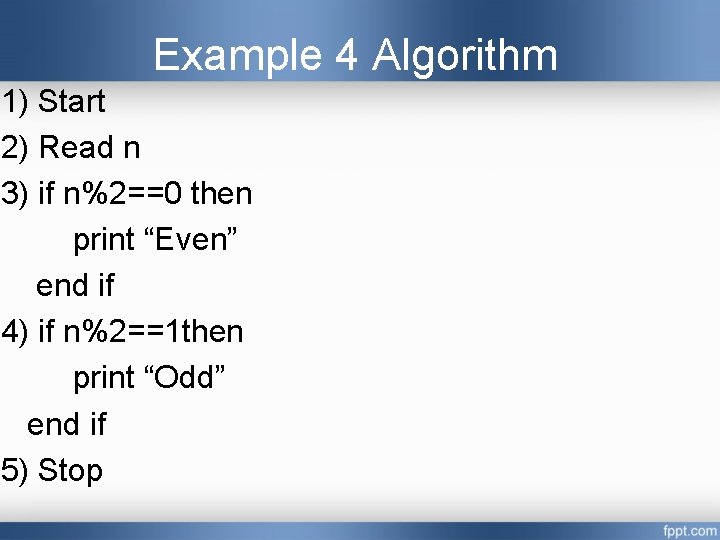 Example 4 Algorithm

1) Start
2) Read n
3) if n%2==0 then
print “Even”
end if
4) if n%2==1then
print “Odd”
end if
5) Stop

fppt.com